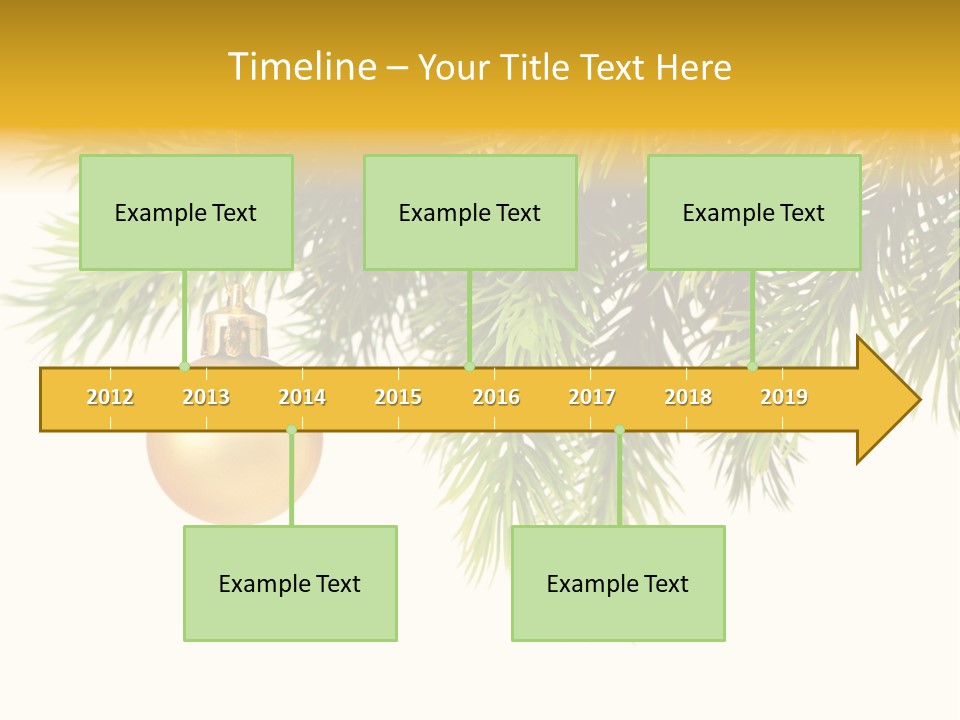 Timeline – Your Title Text Here

Example Text

Example Text

Example Text

2012 2013 2014 2015 2016 2017 2018 2019

Example Text

Example Text